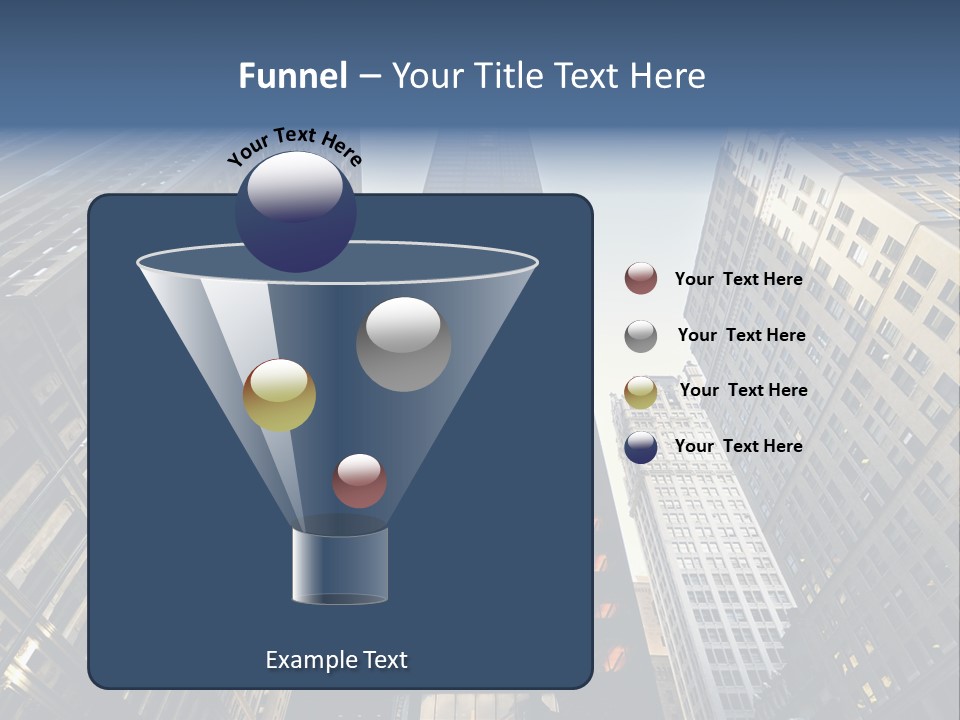 Funnel – Your Title Text Here

Your Text Here

Your Text Here

Your Text Here

Your Text Here

Your Text Here

Example Text